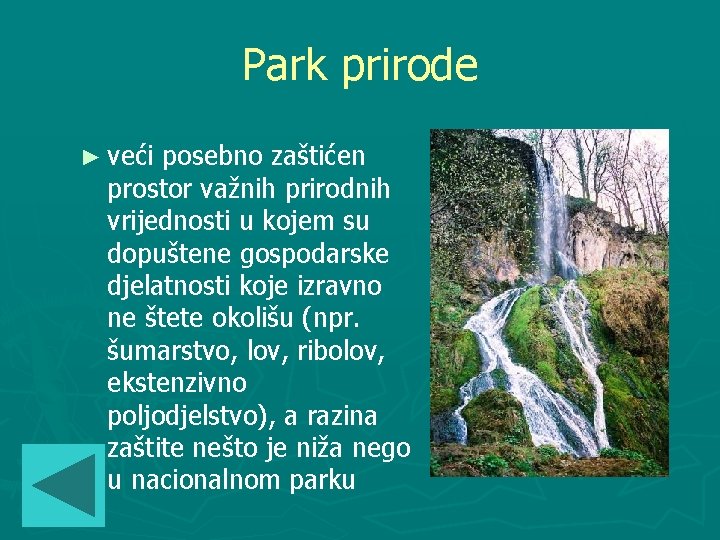 Park prirode

► veći posebno zaštićen prostor važnih prirodnih vrijednosti u kojem su dopuštene gospodarske djelatnosti koje izravno ne štete okolišu (npr. šumarstvo, lov, ribolov, ekstenzivno poljodjelstvo), a razina zaštite nešto je niža nego u nacionalnom parku